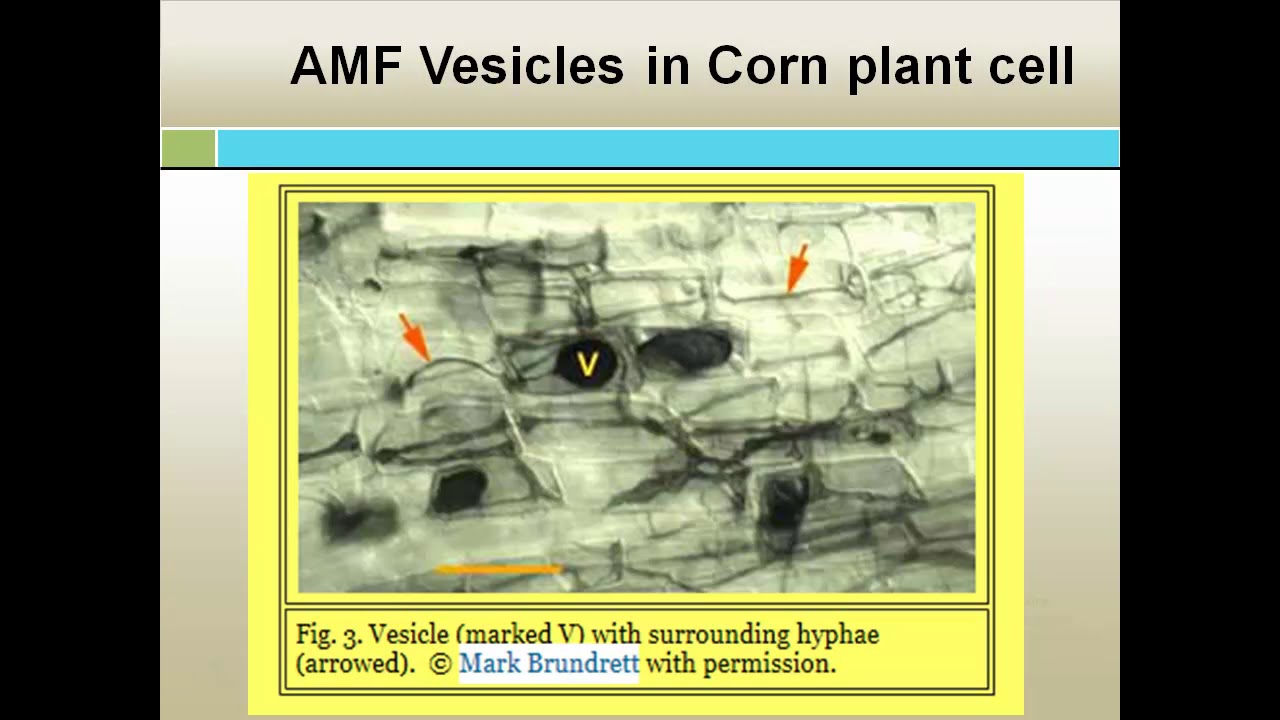 AMF Vesicles in Corn plant cell

V

Fig. 3. Vesicle (marked V) with surrounding hyphae (arrowed). © Mark Brundrett with permission.